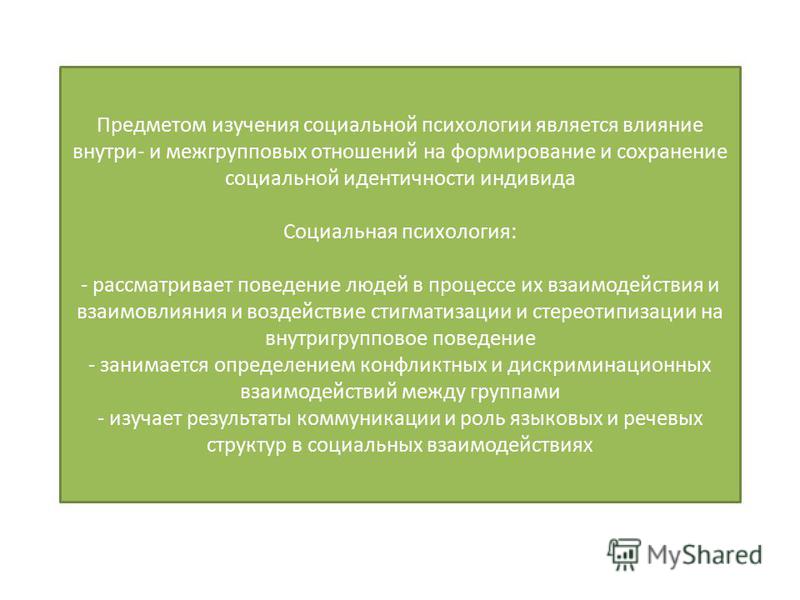 Предметом изучения социальной психологии является влияние внутри- и межгрупповых отношений на формирование и сохранение социальной идентичности индивида

Социальная психология:

- рассматривает поведение людей в процессе их взаимодействия и взаимовлияния и воздействие стигматизации и стереотипизации на внутригрупповое поведение
- занимается определением конфликтных и дискриминационных взаимодействий между группами
- изучает результаты коммуникации и роль языковых и речевых структур в социальных взаимодействиях

MyShared